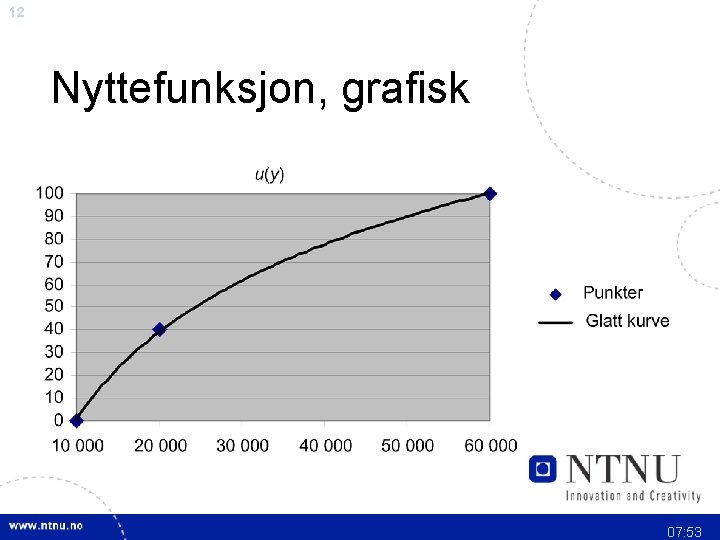 12

Nyttefunksjon, grafisk

$u(y)$

100
90
80
70
60
50
40
30
20
10
0

10 000 20 000 30 000 40 000 50 000 60 000

Punkter
Glatt kurve

NTNU
Innovation and Creativity

www.ntnu.no

07:53